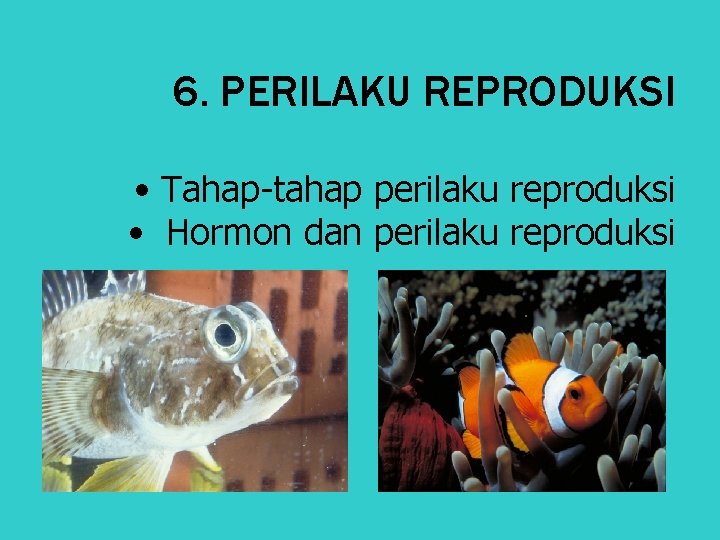 6. PERILAKU REPRODUKSI

• Tahap-tahap perilaku reproduksi
• Hormon dan perilaku reproduksi